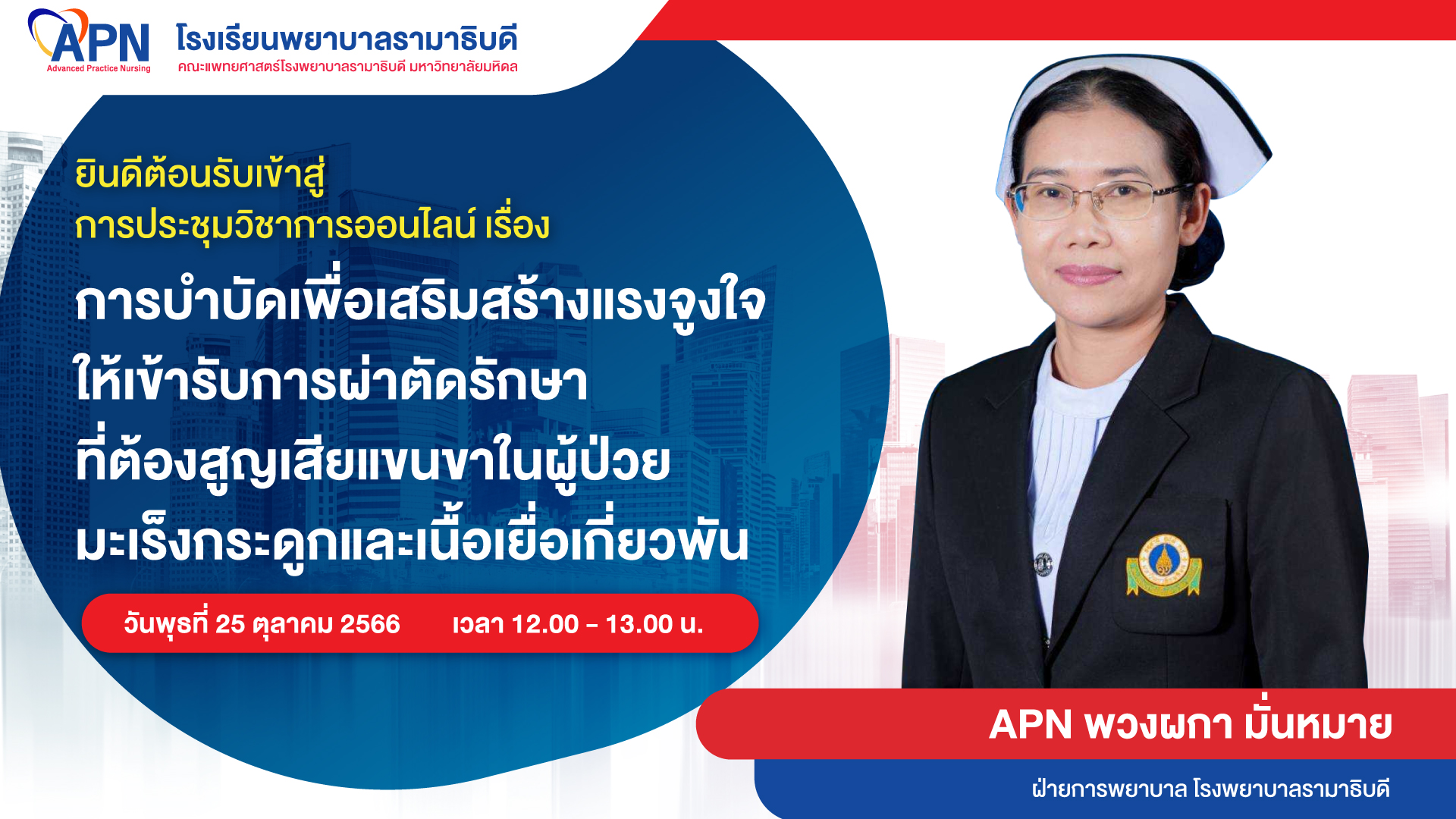 APN
Advanced Practice Nursing

โรงเรียนพยาบาลรามาธิบดี
คณะแพทยศาสตร์โรงพยาบาลรามาธิบดี มหาวิทยาลัยมหิดล

ยินดีต้อนรับเข้าสู่
การประชุมวิชาการออนไลน์ เรื่อง

การบำบัดเพื่อเสริมสร้างแรงจูงใจ
ให้เข้ารับการผ่าตัดรักษา
ที่ต้องสูญเสียแขนขาในผู้ป่วย
มะเร็งกระดูกและเนื้อเยื่อเกี่ยวพัน

วันพุธที่ 25 ตุลาคม 2566 เวลา 12.00 - 13.00 น.

APN พวงผกา มั่นหมาย

ฝ่ายการพยาบาล โรงพยาบาลรามาธิบดี